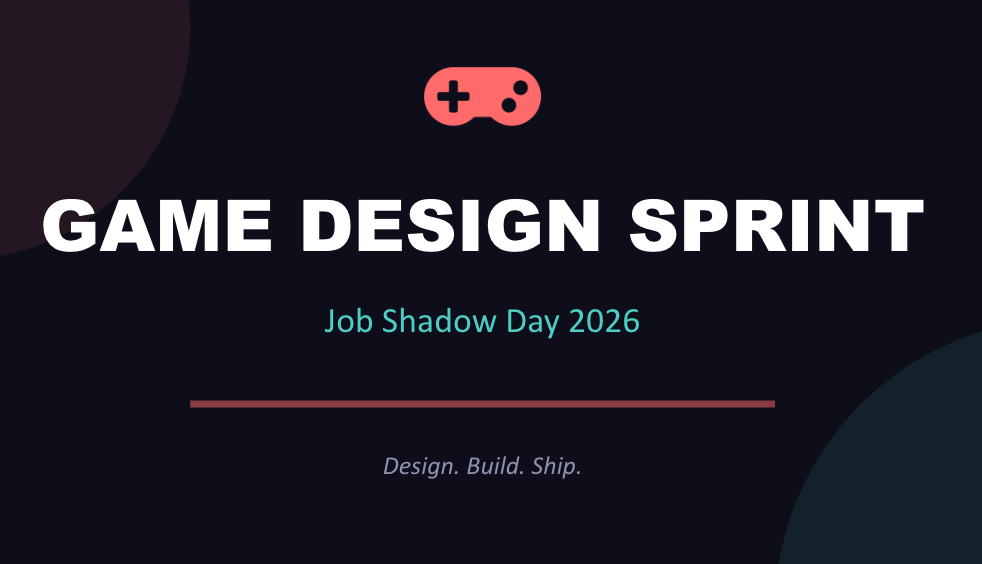 GAME DESIGN SPRINT

Job Shadow Day 2026

Design. Build. Ship.